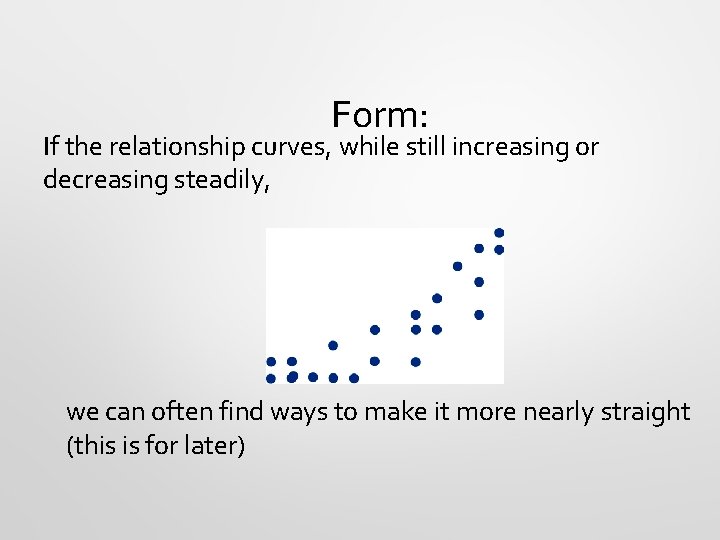 Form:

If the relationship curves, while still increasing or decreasing steadily,

we can often find ways to make it more nearly straight (this is for later)